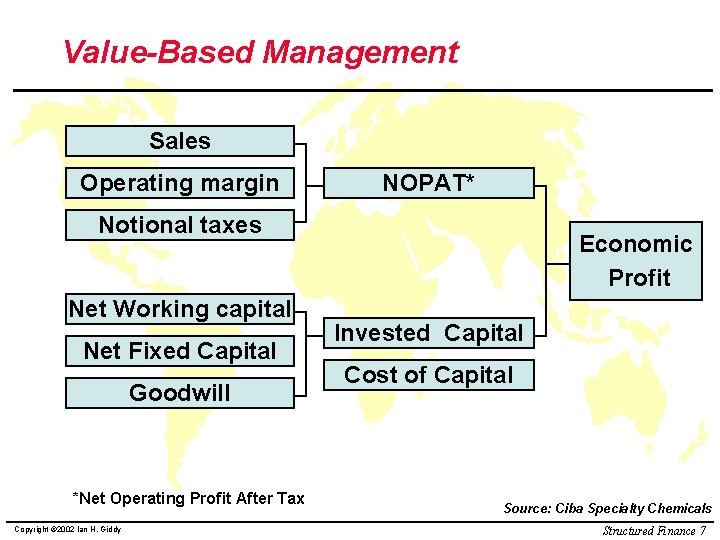 Value-Based Management

Sales

Operating margin

Notional taxes

NOPAT*

Economic Profit

Net Working capital

Net Fixed Capital

Goodwill

Invested Capital

Cost of Capital

*Net Operating Profit After Tax

Source: Ciba Specialty Chemicals

Copyright ©2002 Ian H. Giddy

Structured Finance 7